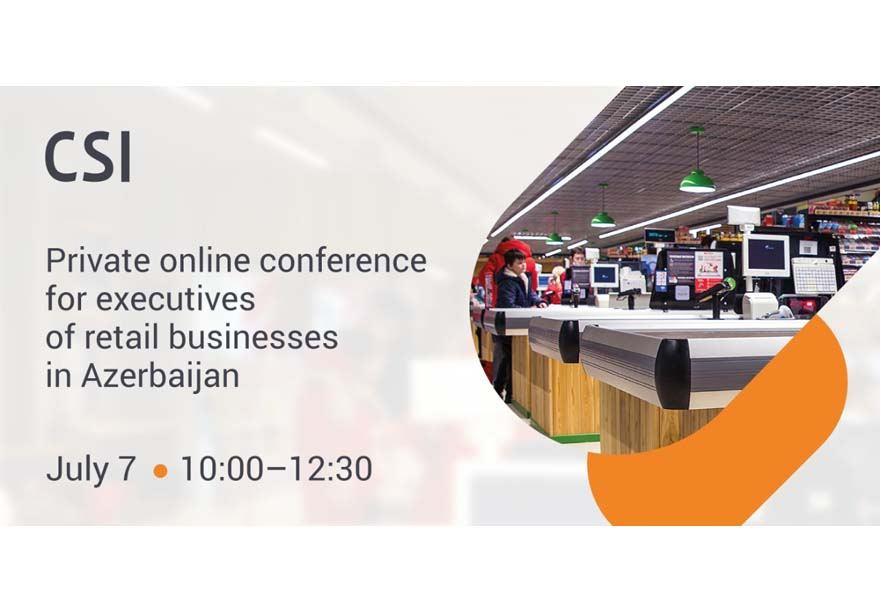 CSI

Private online conference for executives of retail businesses in Azerbaijan

July 7 • 10:00–12:30